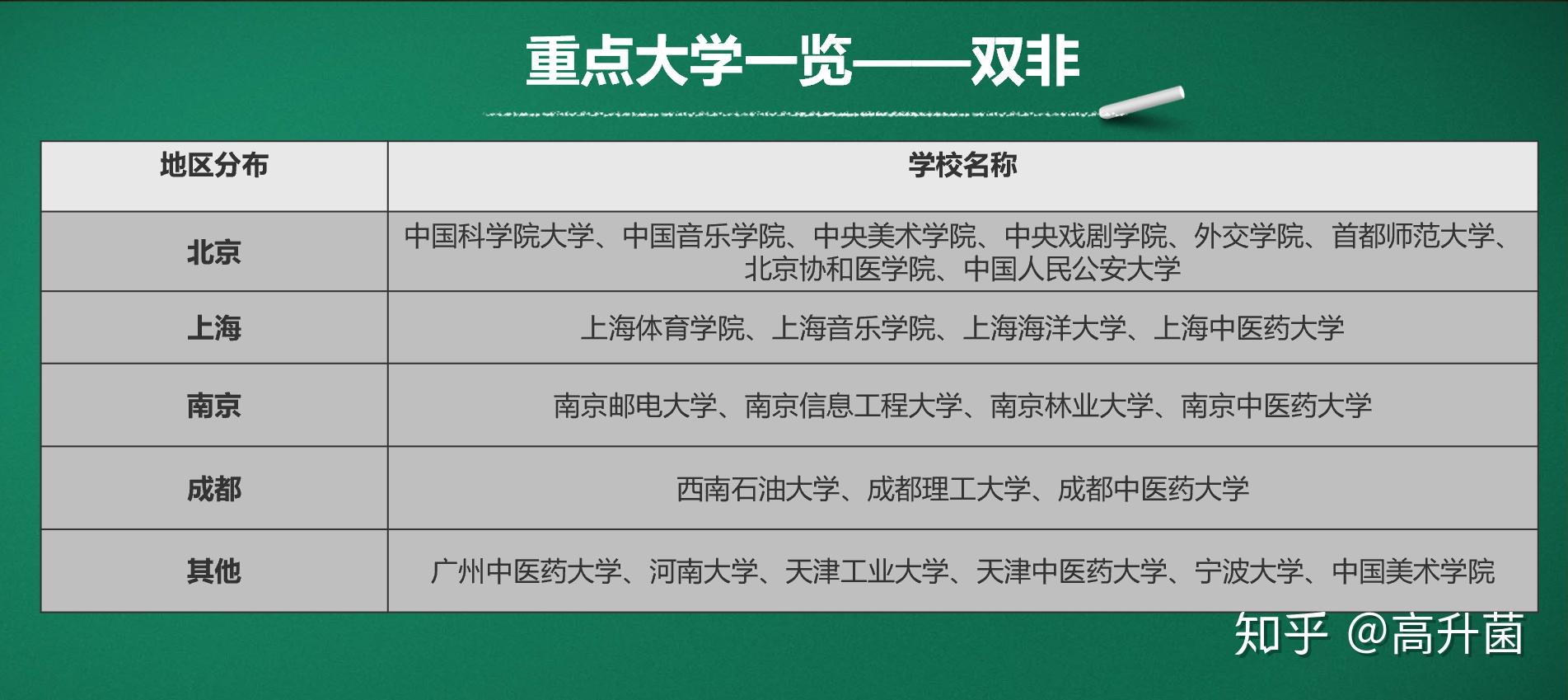 重点大学一览——双非

| 地区分布 | 学校名称 |
|---|---|
| 北京 | 中国科学院大学、中国音乐学院、中央美术学院、中央戏剧学院、外交学院、首都师范大学、北京协和医学院、中国人民公安大学 |
| 上海 | 上海体育学院、上海音乐学院、上海海洋大学、上海中医药大学 |
| 南京 | 南京邮电大学、南京信息工程大学、南京林业大学、南京中医药大学 |
| 成都 | 西南石油大学、成都理工大学、成都中医药大学 |
| 其他 | 广州中医药大学、河南大学、天津工业大学、天津中医药大学、宁波大学、中国美术学院 |

知乎 @高升菌